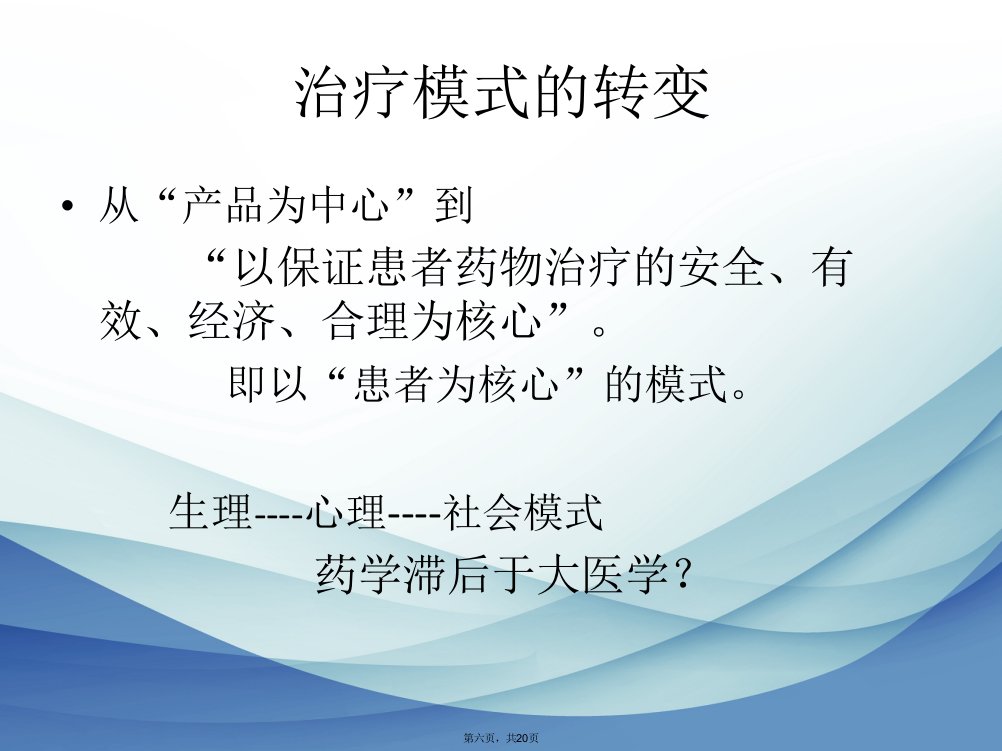 治疗模式的转变

• 从“产品为中心”到

“以保证患者药物治疗的安全、有效、经济、合理为核心”。

即以“患者为核心”的模式。

生理----心理----社会模式

药学滞后于大医学？

第六页，共20页